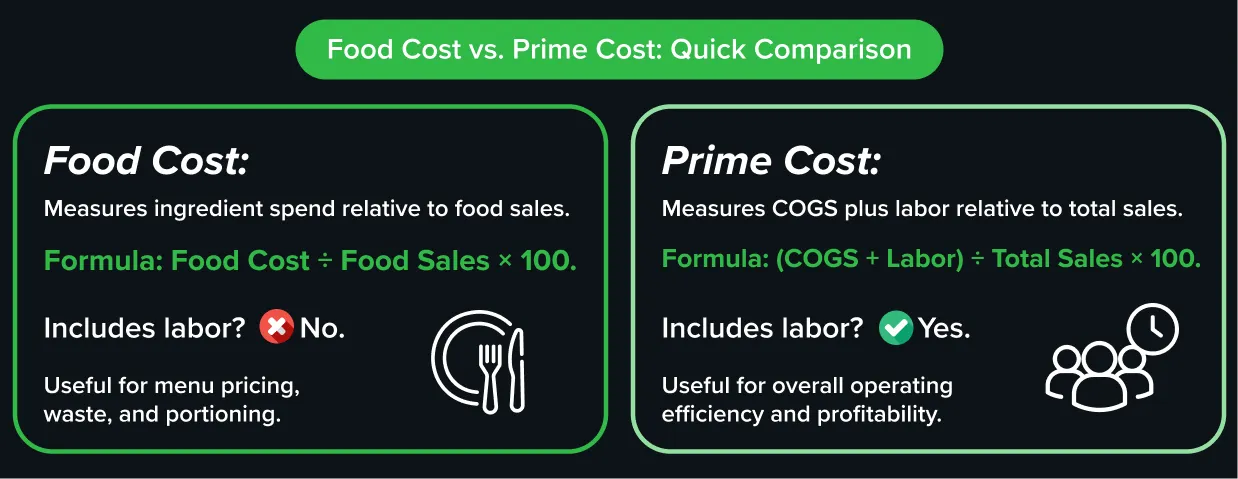 Food Cost vs. Prime Cost: Quick Comparison

Food Cost:

Measures ingredient spend relative to food sales.

Formula: Food Cost ÷ Food Sales × 100.

Includes labor? No.

Useful for menu pricing, waste, and portioning.

Prime Cost:

Measures COGS plus labor relative to total sales.

Formula: (COGS + Labor) ÷ Total Sales × 100.

Includes labor? Yes.

Useful for overall operating efficiency and profitability.